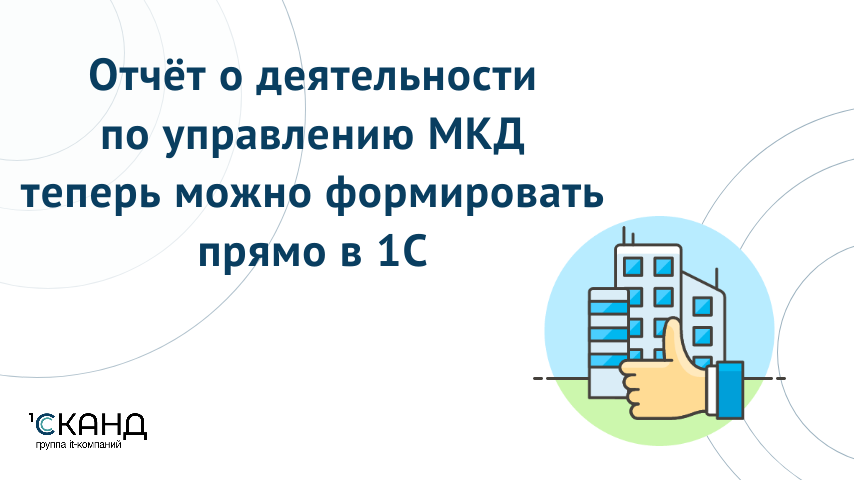 Отчёт о деятельности по управлению МКД теперь можно формировать прямо в 1С

1СКАНД
группа it-компаний